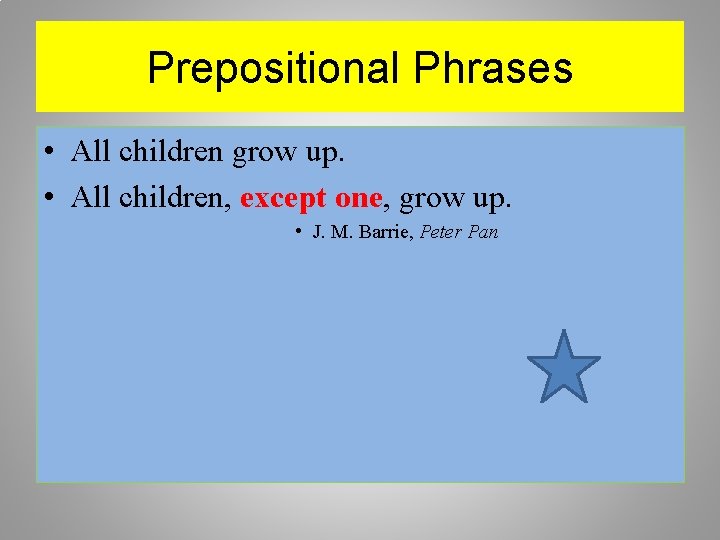 Prepositional Phrases

• All children grow up.
• All children, except one, grow up.
• J. M. Barrie, Peter Pan